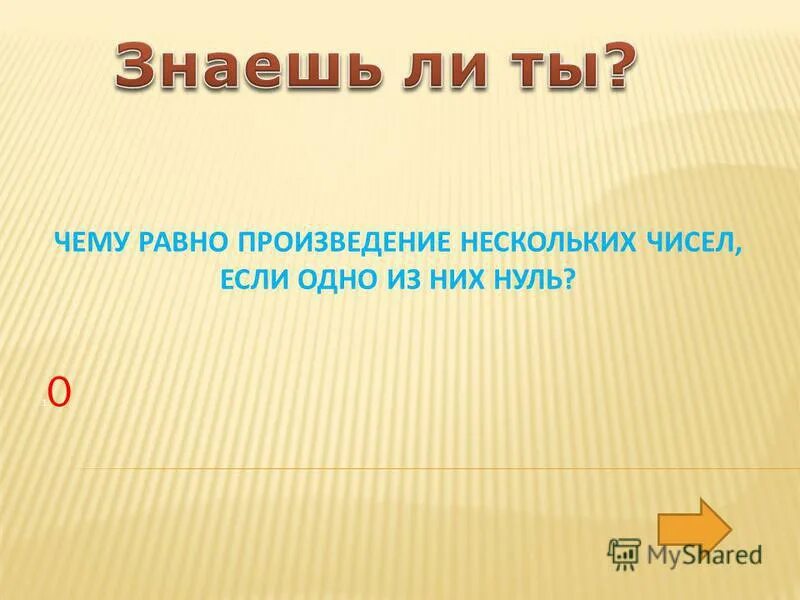 Знаешь ли ты?

ЧЕМУ РАВНО ПРОИЗВЕДЕНИЕ НЕСКОЛЬКИХ ЧИСЕЛ, ЕСЛИ ОДНО ИЗ НИХ НУЛЬ?

0

MyShared